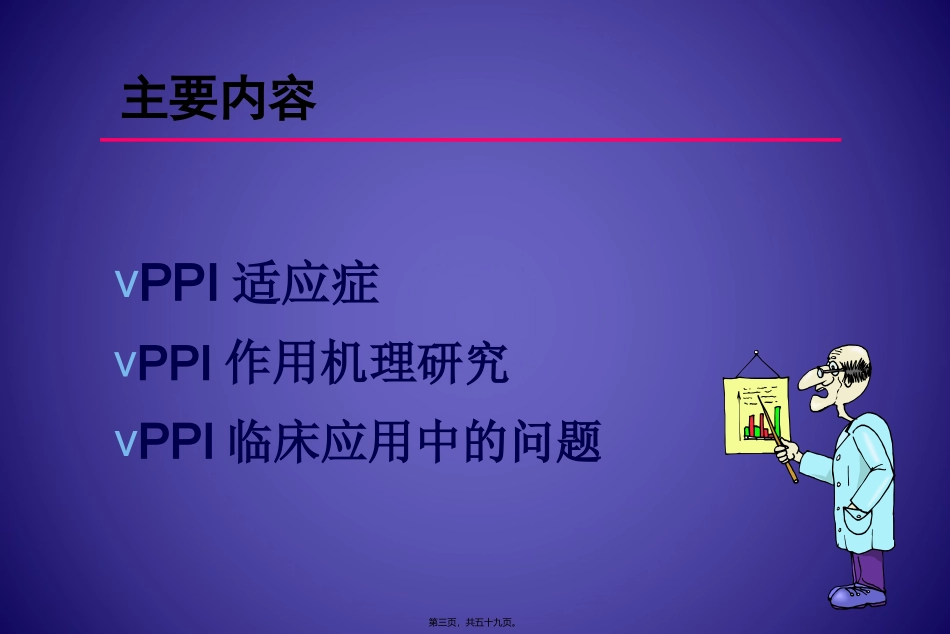 主要内容

vPPI 适应症

vPPI 作用机理研究

vPPI 临床应用中的问题

第三页，共五十九页。